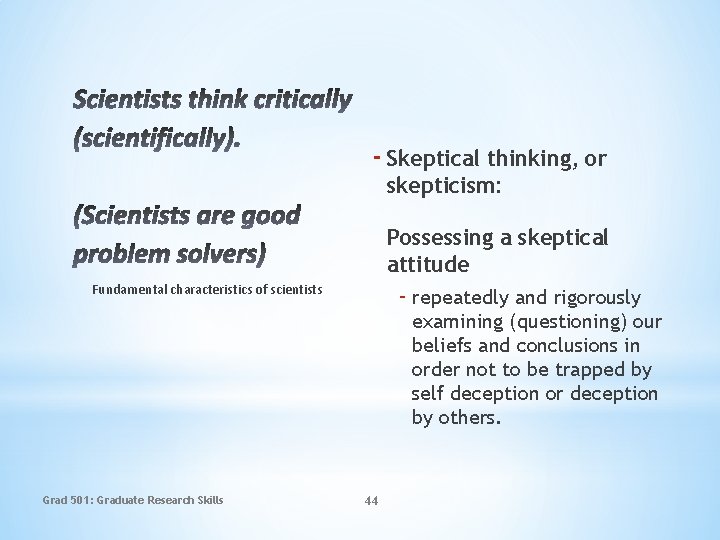 Scientists think critically (scientifically).

(Scientists are good problem solvers)

Fundamental characteristics of scientists

- Skeptical thinking, or skepticism:

Possessing a skeptical attitude

- repeatedly and rigorously examining (questioning) our beliefs and conclusions in order not to be trapped by self deception or deception by others.

Grad 501: Graduate Research Skills

44